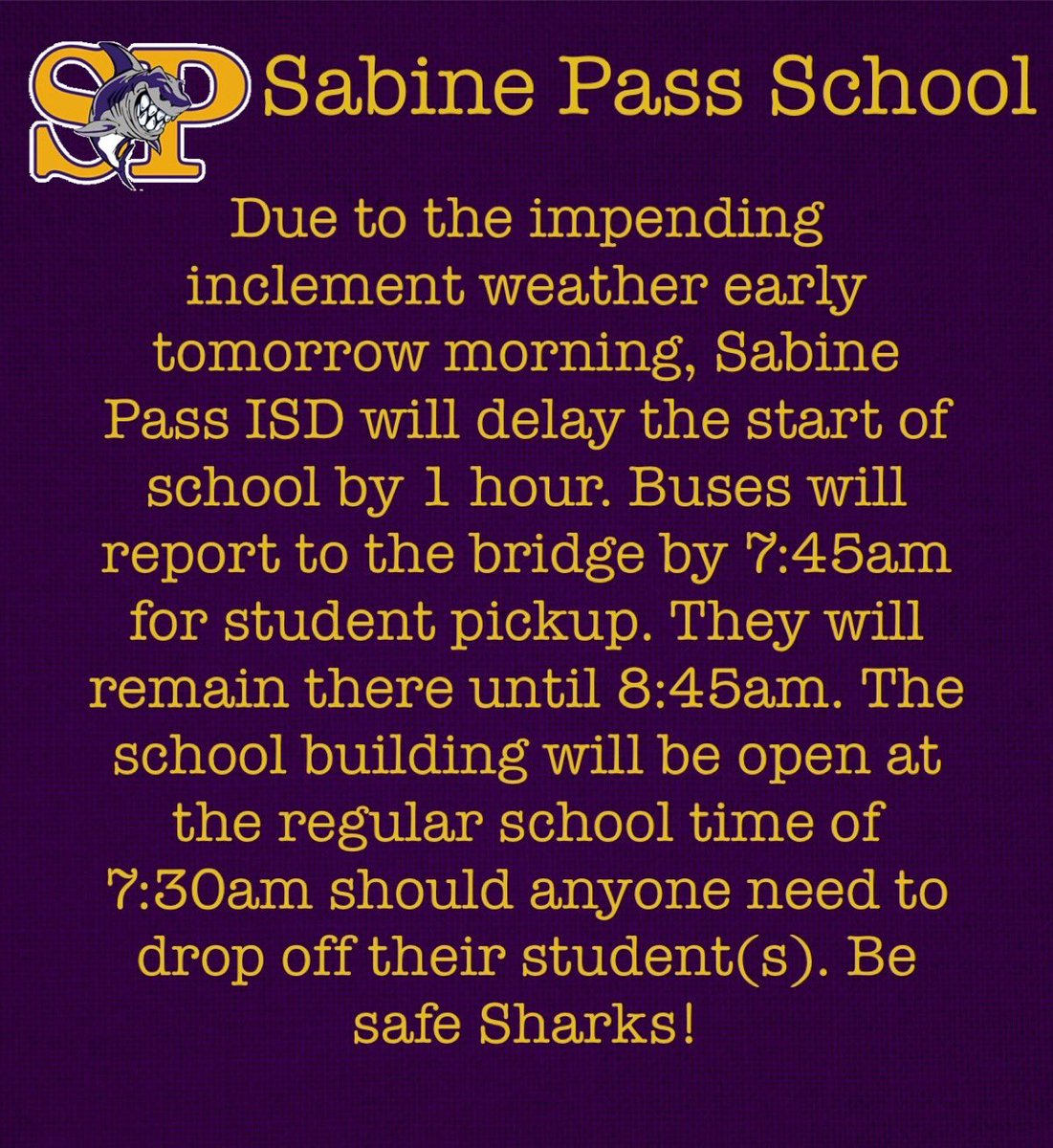 SP Sabine Pass School

Due to the impending inclement weather early tomorrow morning, Sabine Pass ISD will delay the start of school by 1 hour. Buses will report to the bridge by 7:45am for student pickup. They will remain there until 8:45am. The school building will be open at the regular school time of 7:30am should anyone need to drop off their student(s). Be safe Sharks!